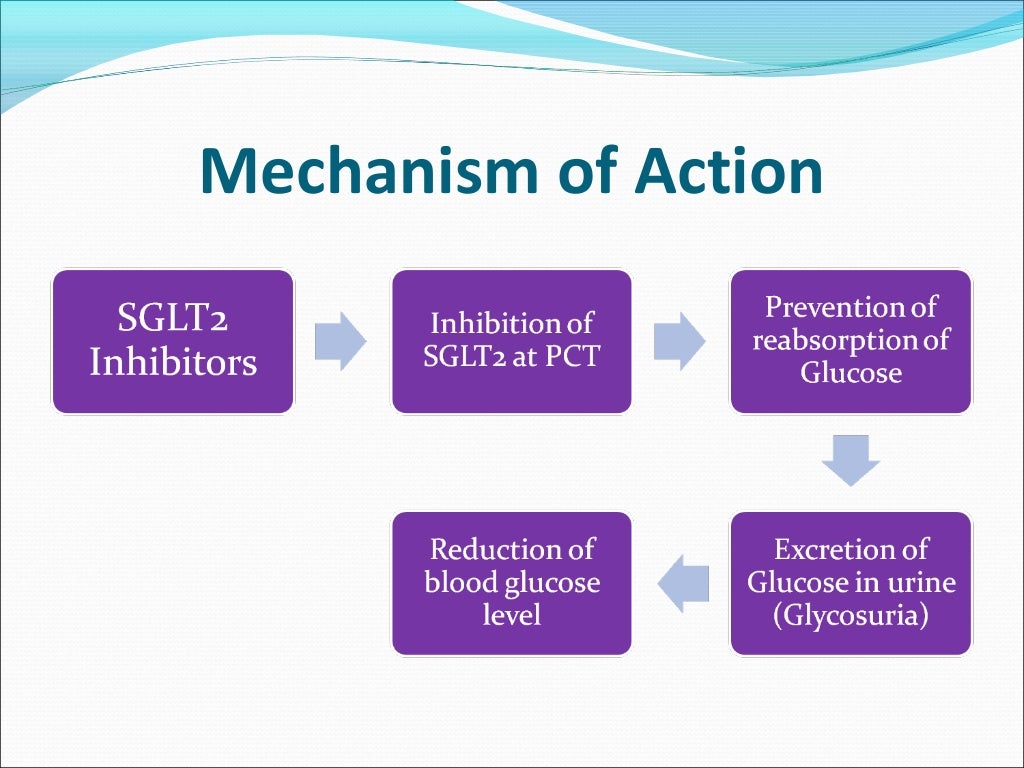 Mechanism of Action

SGLT2 Inhibitors

Inhibition of SGLT2 at PCT

Prevention of reabsorption of Glucose

Excretion of Glucose in urine (Glycosuria)

Reduction of blood glucose level